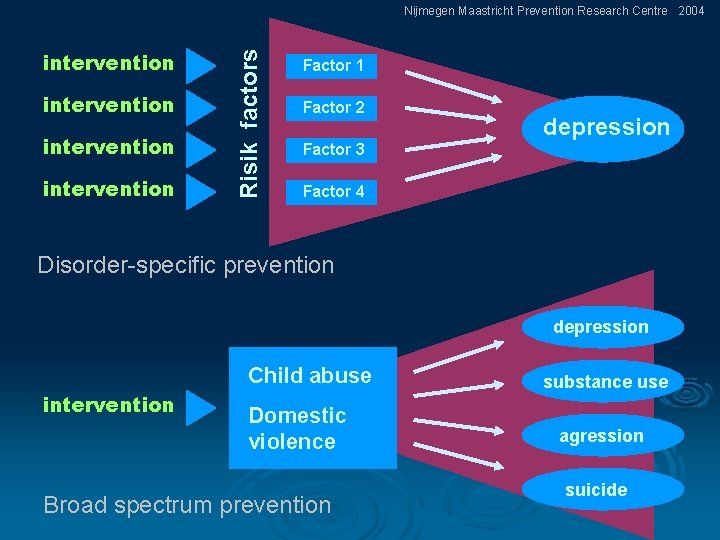 Nijmegen Maastricht Prevention Research Centre 2004

intervention
intervention
intervention
intervention

Risik factors

Factor 1
Factor 2
Factor 3
Factor 4

depression

Disorder-specific prevention

intervention

Child abuse
Domestic violence

depression
substance use
agression
suicide

Broad spectrum prevention